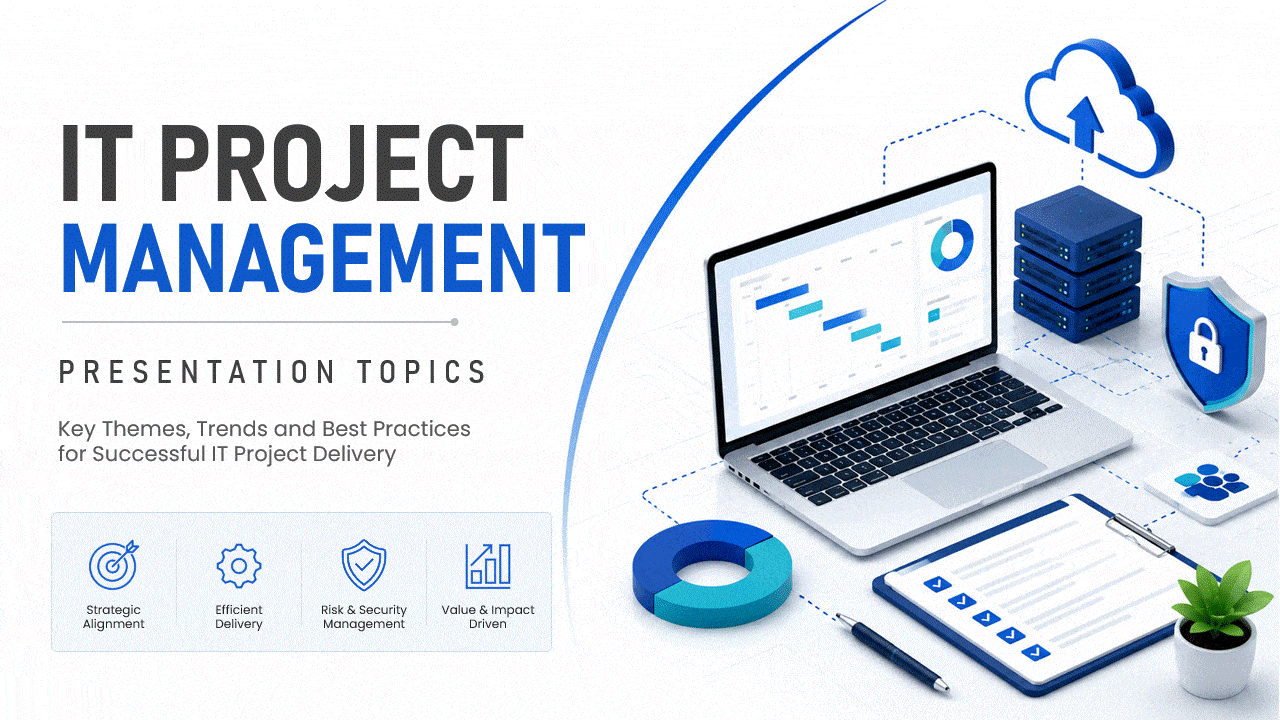 IT PROJECT MANAGEMENT

PRESENTATION TOPICS

Key Themes, Trends and Best Practices for Successful IT Project Delivery

Strategic Alignment

Efficient Delivery

Risk & Security Management

Value & Impact Driven